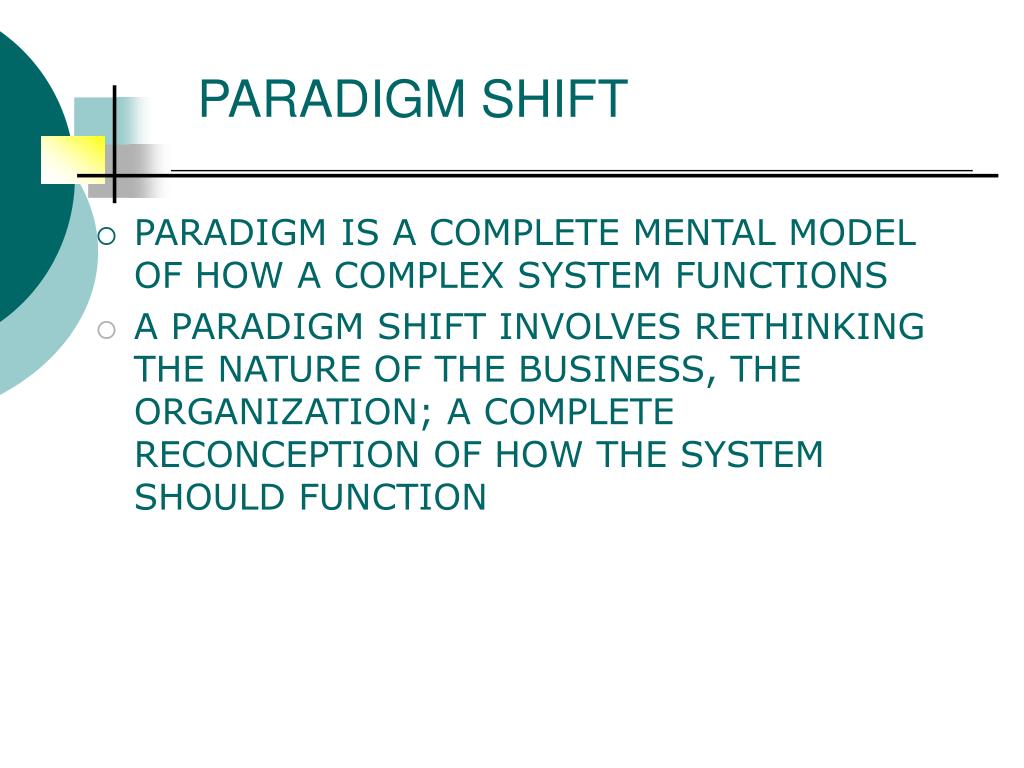 PARADIGM SHIFT

PARADIGM IS A COMPLETE MENTAL MODEL OF HOW A COMPLEX SYSTEM FUNCTIONS

A PARADIGM SHIFT INVOLVES RETHINKING THE NATURE OF THE BUSINESS, THE ORGANIZATION; A COMPLETE RECONCEPTION OF HOW THE SYSTEM SHOULD FUNCTION